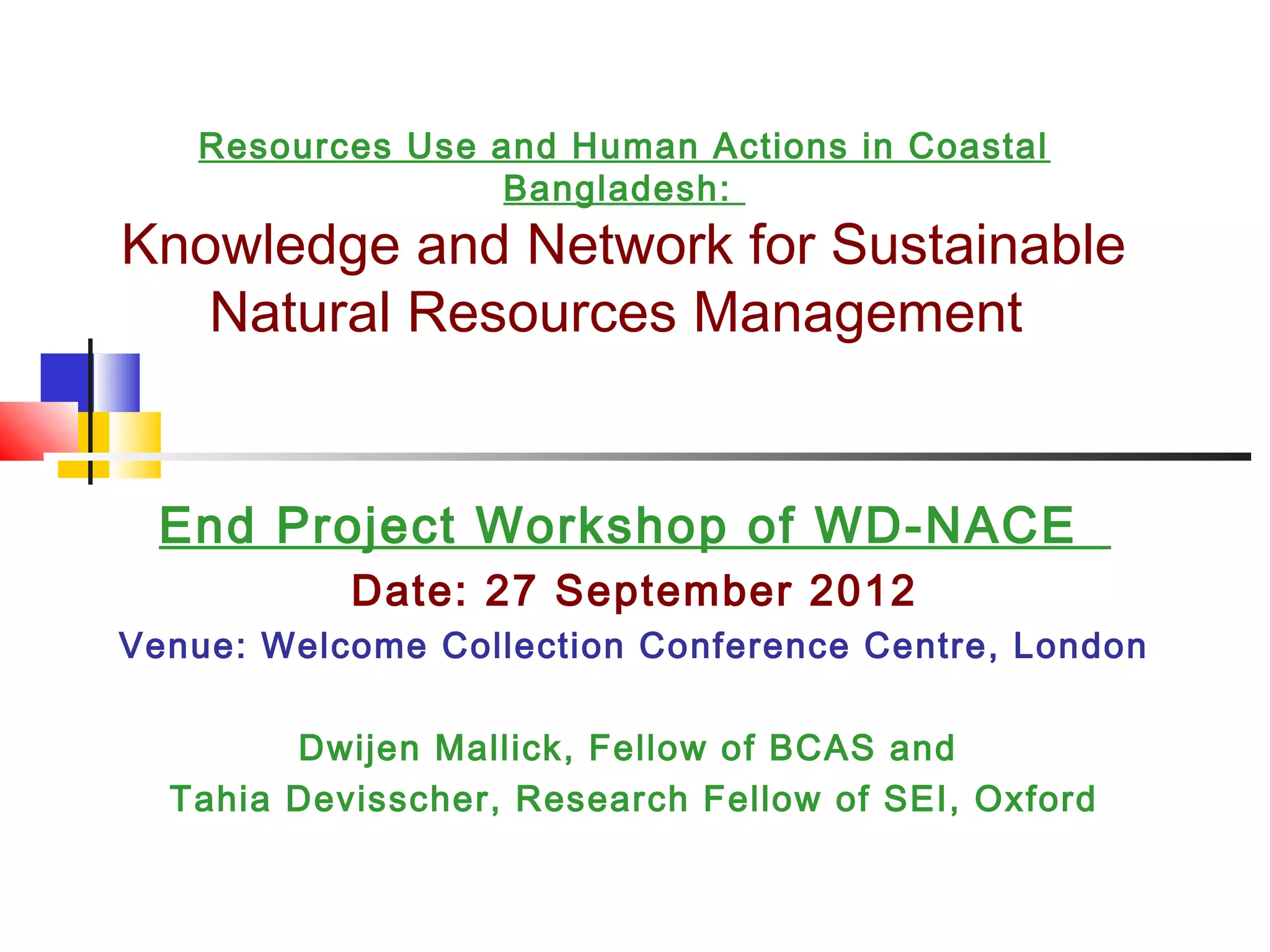 Resources Use and Human Actions in Coastal Bangladesh:

Knowledge and Network for Sustainable Natural Resources Management

End Project Workshop of WD-NACE

Date: 27 September 2012

Venue: Welcome Collection Conference Centre, London

Dwijen Mallick, Fellow of BCAS and
Tahia Devisscher, Research Fellow of SEI, Oxford